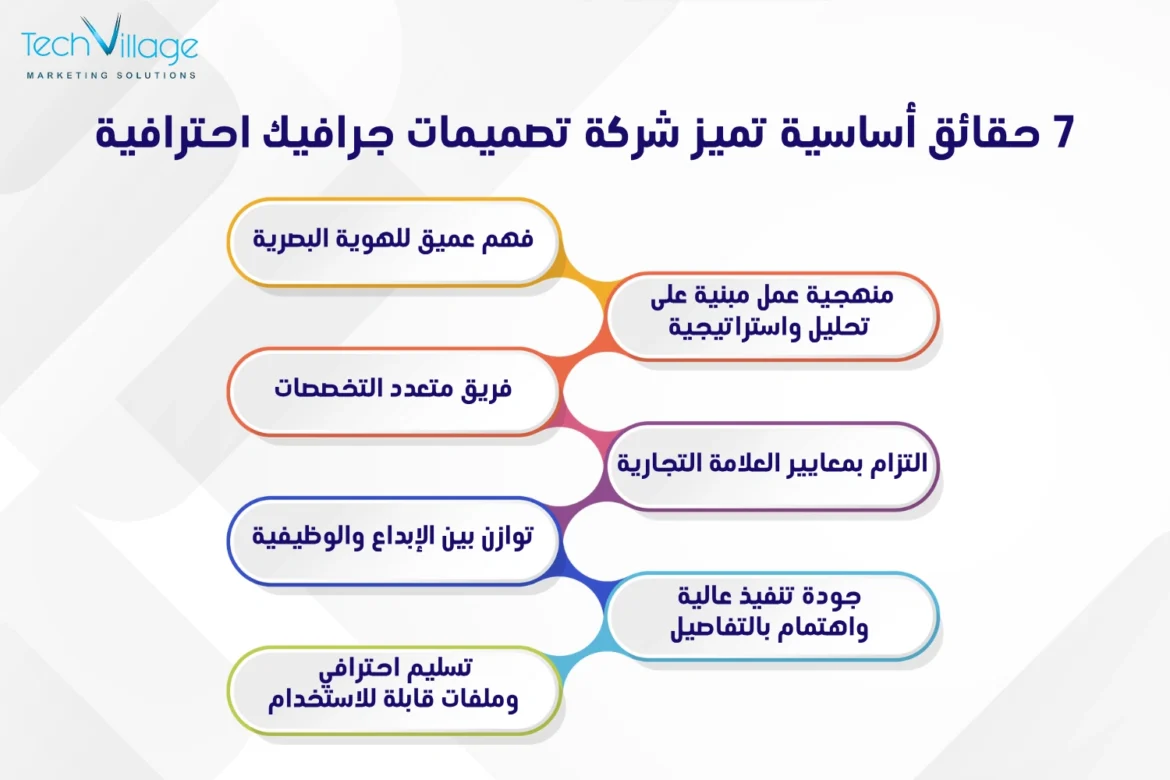 TechVillage
MARKETING SOLUTIONS

7 حقائق أساسية تميز شركة تصميمات جرافيك احترافية

فهم عميق للهوية البصرية

منهجية عمل مبنية على تحليل واستراتيجية

فريق متعدد التخصصات

التزام بمعايير العلامة التجارية

توازن بين الإبداع والوظيفية

جودة تنفيذ عالية واهتمام بالتفاصيل

تسليم احترافي وملفات قابلة للاستخدام